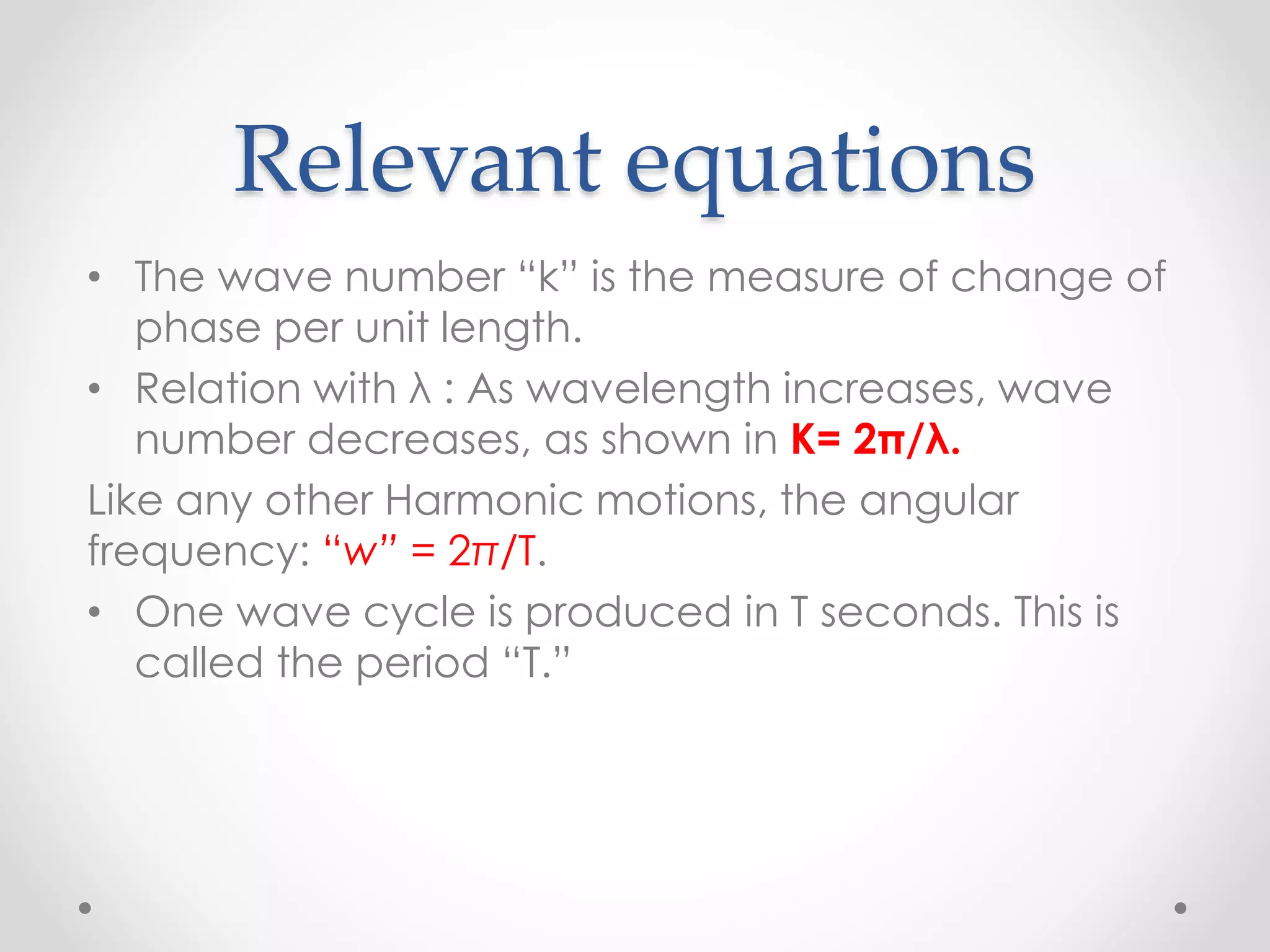 Relevant equations

• The wave number “k” is the measure of change of phase per unit length.

• Relation with λ : As wavelength increases, wave number decreases, as shown in K= 2π/λ.

Like any other Harmonic motions, the angular frequency: “w” = 2π/T.

• One wave cycle is produced in T seconds. This is called the period “T.”